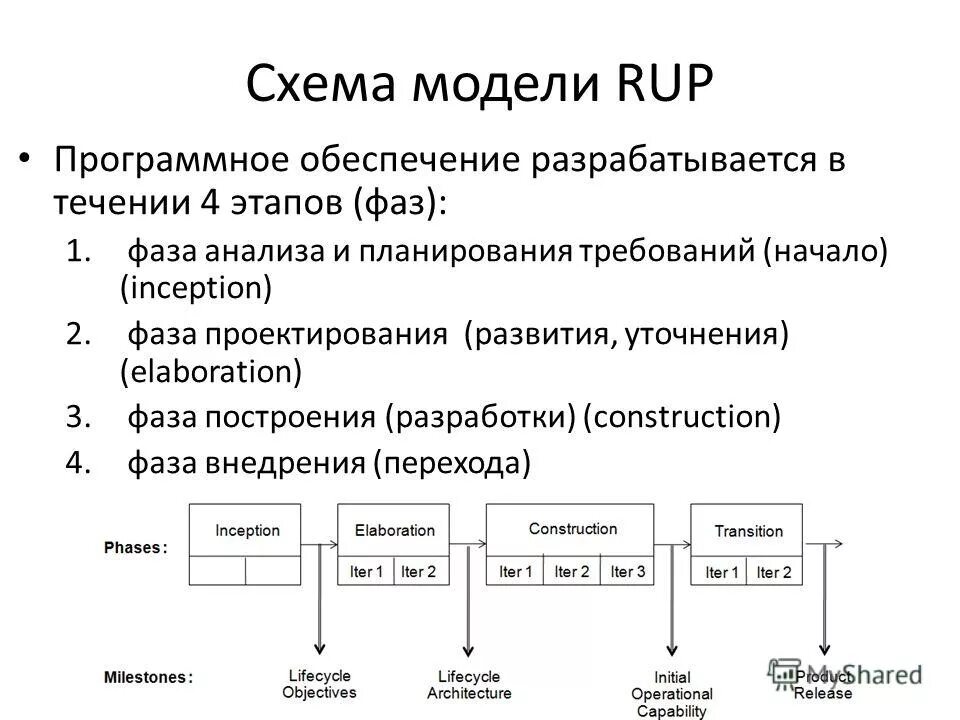 Схема модели RUP

• Программное обеспечение разрабатывается в течении 4 этапов (фаз):

1. фаза анализа и планирования требований (начало) (inception)
2. фаза проектирования (развития, уточнения) (elaboration)
3. фаза построения (разработки) (construction)
4. фаза внедрения (перехода)

Phases:

Inception

Elaboration
Iter 1 Iter 2

Construction
Iter 1 Iter 2 Iter 3

Transition
Iter 1 Iter 2

Milestones:

Lifecycle Objectives

Lifecycle Architecture

Initial Operational Capability

Product Release

MyShared